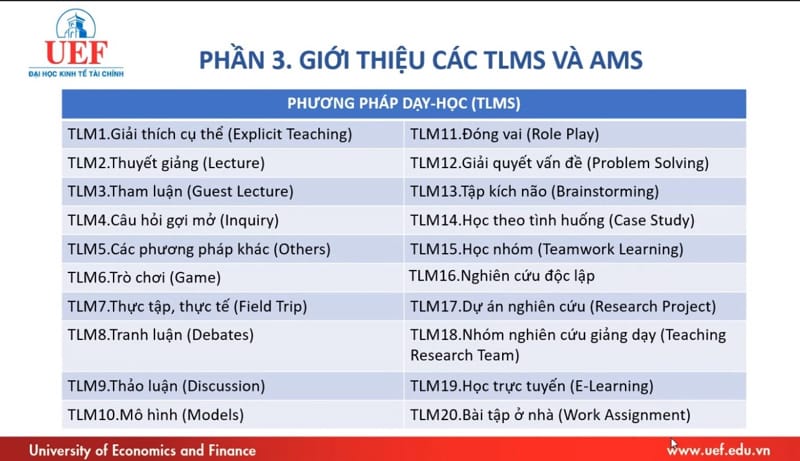 UEF
ĐẠI HỌC KINH TẾ TÀI CHÍNH

PHẦN 3. GIỚI THIỆU CÁC TLMS VÀ AMS

| PHƯƠNG PHÁP DẠY-HỌC (TLMS) | |
|---|---|
| TLM1.Giải thích cụ thể (Explicit Teaching) | TLM11.Đóng vai (Role Play) |
| TLM2.Thuyết giảng (Lecture) | TLM12.Giải quyết vấn đề (Problem Solving) |
| TLM3.Tham luận (Guest Lecture) | TLM13.Tập kích não (Brainstorming) |
| TLM4.Câu hỏi gợi mở (Inquiry) | TLM14.Học theo tình huống (Case Study) |
| TLM5.Các phương pháp khác (Others) | TLM15.Học nhóm (Teamwork Learning) |
| TLM6.Trò chơi (Game) | TLM16.Nghiên cứu độc lập |
| TLM7.Thực tập, thực tế (Field Trip) | TLM17.Dự án nghiên cứu (Research Project) |
| TLM8.Tranh luận (Debates) | TLM18.Nhóm nghiên cứu giảng dạy (Teaching Research Team) |
| TLM9.Thảo luận (Discussion) | TLM19.Học trực tuyến (E-Learning) |
| TLM10.Mô hình (Models) | TLM20.Bài tập ở nhà (Work Assignment) |

University of Economics and Finance
www.uef.edu.vn